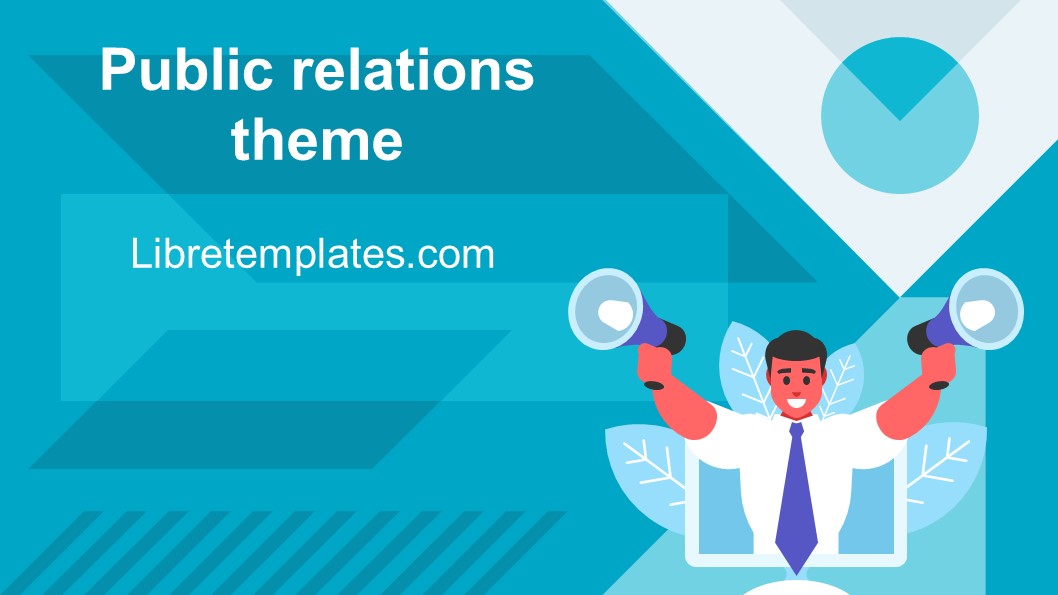 Public relations theme

Libretemplates.com